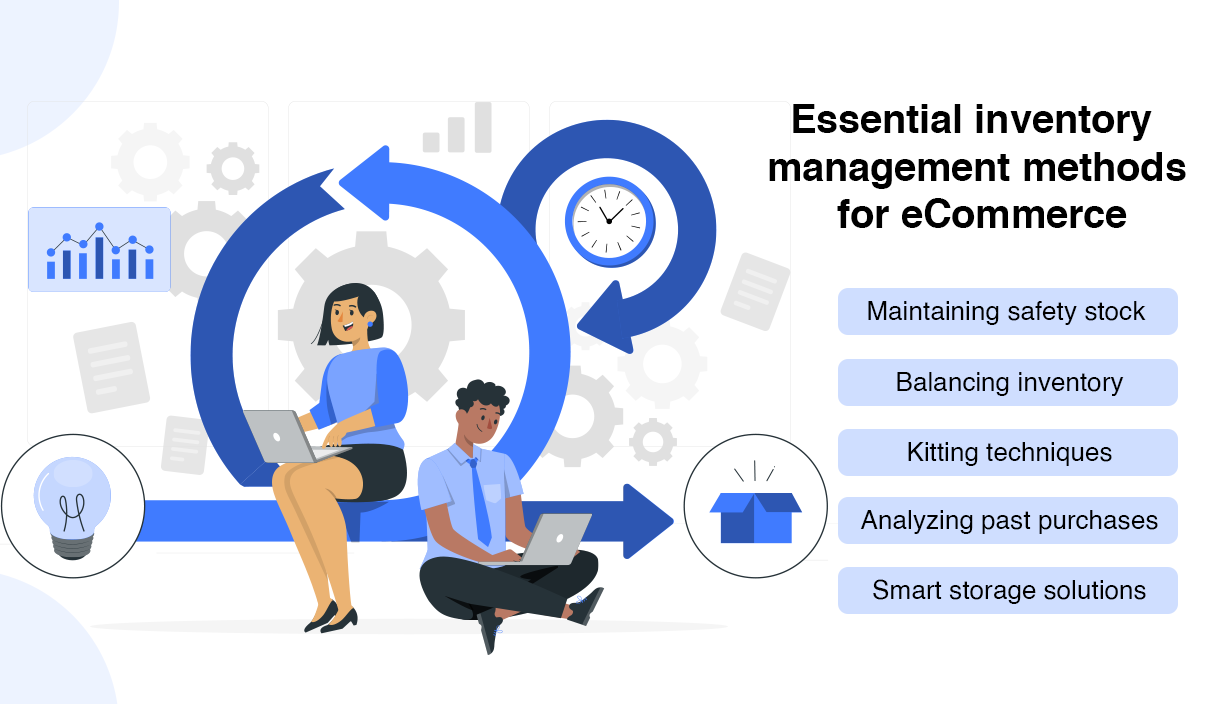 Essential inventory management methods for eCommerce

Maintaining safety stock

Balancing inventory

Kitting techniques

Analyzing past purchases

Smart storage solutions